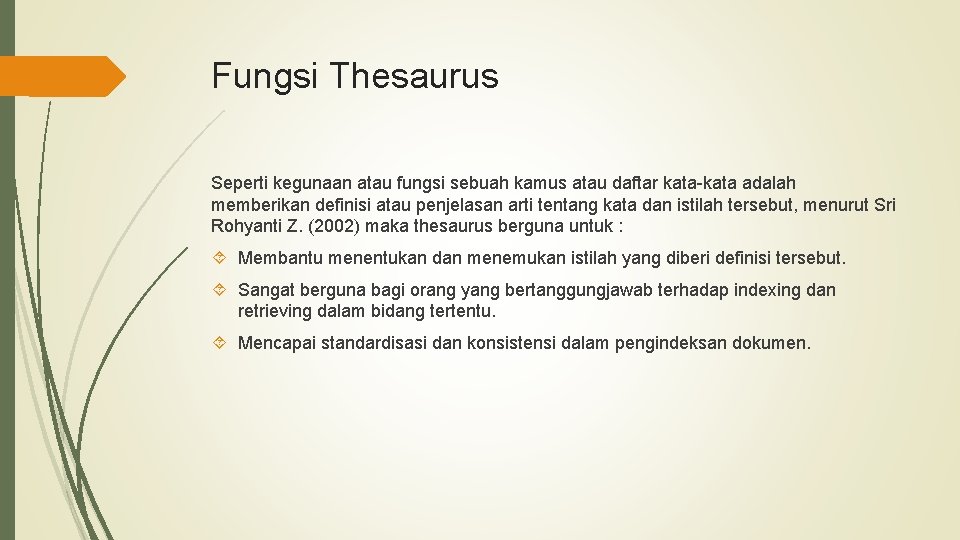 Fungsi Thesaurus

Seperti kegunaan atau fungsi sebuah kamus atau daftar kata-kata adalah memberikan definisi atau penjelasan arti tentang kata dan istilah tersebut, menurut Sri Rohyanti Z. (2002) maka thesaurus berguna untuk :

Membantu menentukan dan menemukan istilah yang diberi definisi tersebut.

Sangat berguna bagi orang yang bertanggungjawab terhadap indexing dan retrieving dalam bidang tertentu.

Mencapai standardisasi dan konsistensi dalam pengindeksan dokumen.